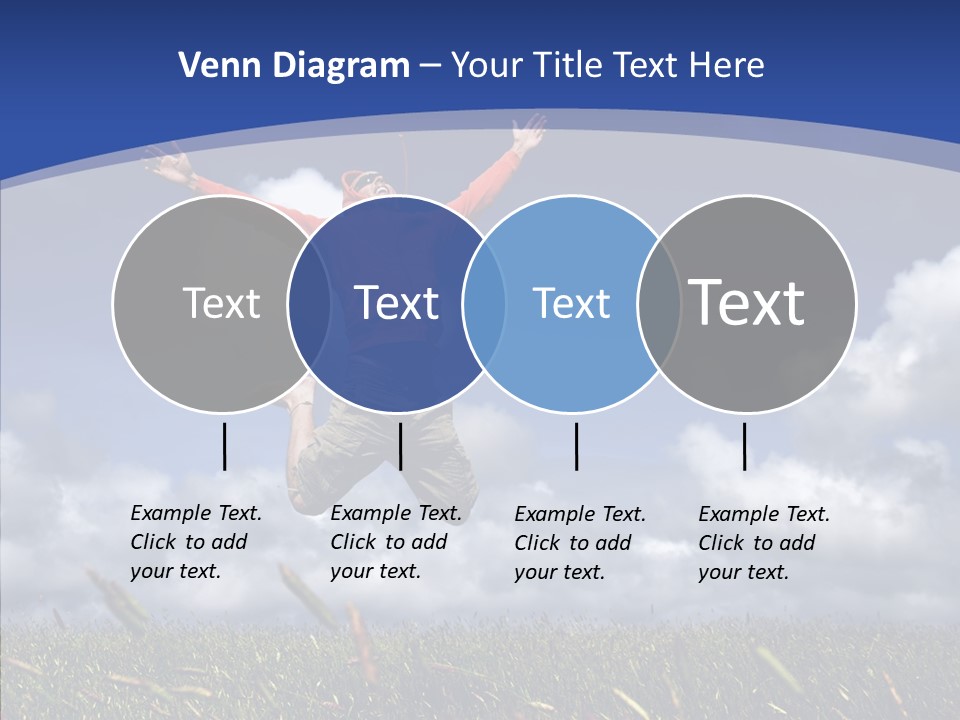 Venn Diagram – Your Title Text Here

Text

Text

Text

Text

Example Text. Click to add your text.

Example Text. Click to add your text.

Example Text. Click to add your text.

Example Text. Click to add your text.